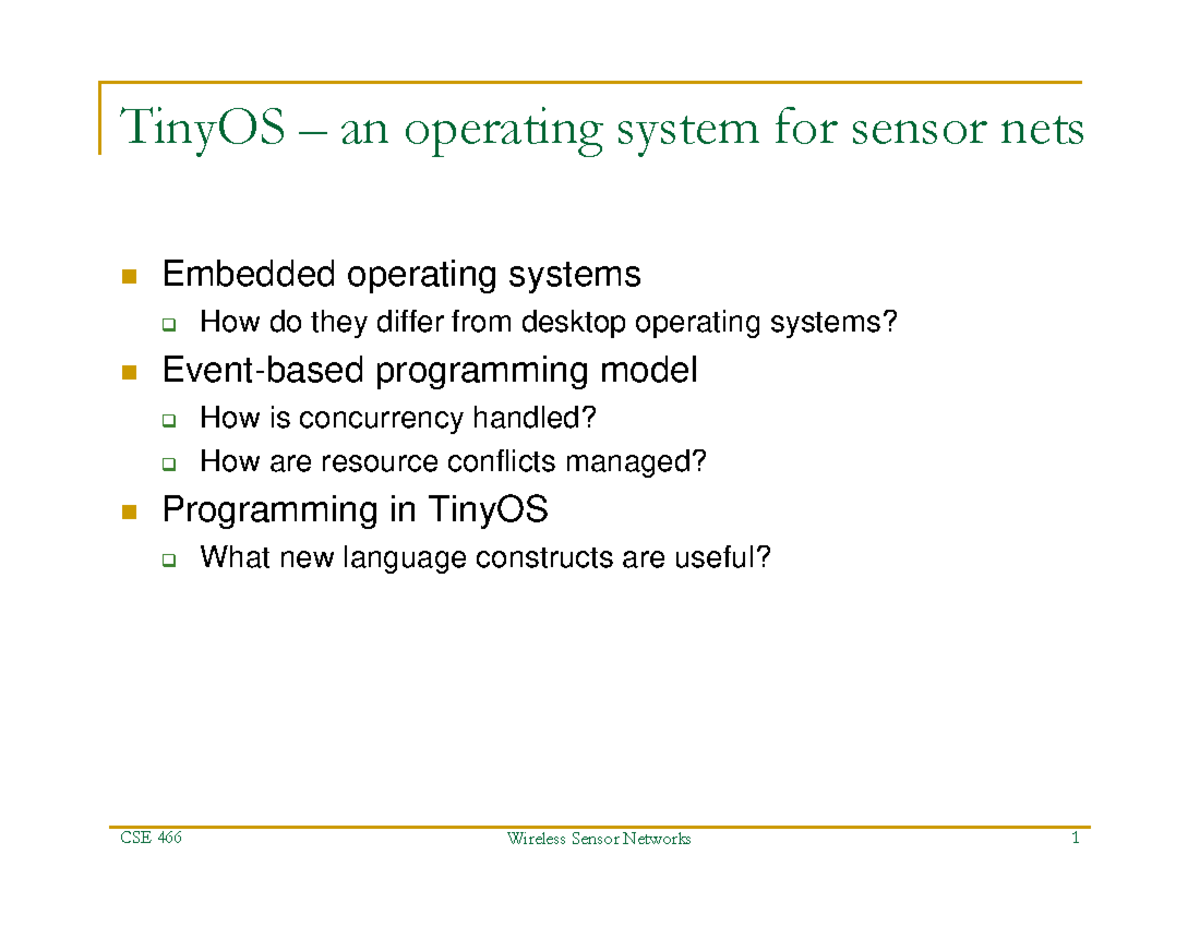 TinyOS – an operating system for sensor nets

Embedded operating systems

How do they differ from desktop operating systems?

Event-based programming model

How is concurrency handled?

How are resource conflicts managed?

Programming in TinyOS

What new language constructs are useful?

CSE 466

Wireless Sensor Networks

1